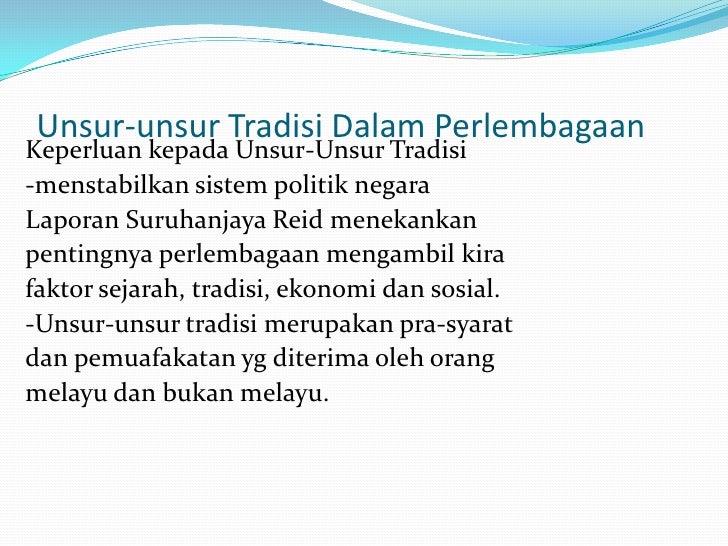 Unsur-unsur Tradisi Dalam Perlembagaan

Keperluan kepada Unsur-Unsur Tradisi
-menstabilkan sistem politik negara
Laporan Suruhanjaya Reid menekankan pentingnya perlembagaan mengambil kira faktor sejarah, tradisi, ekonomi dan sosial.
-Unsur-unsur tradisi merupakan pra-syarat dan pemuafakatan yg diterima oleh orang melayu dan bukan melayu.